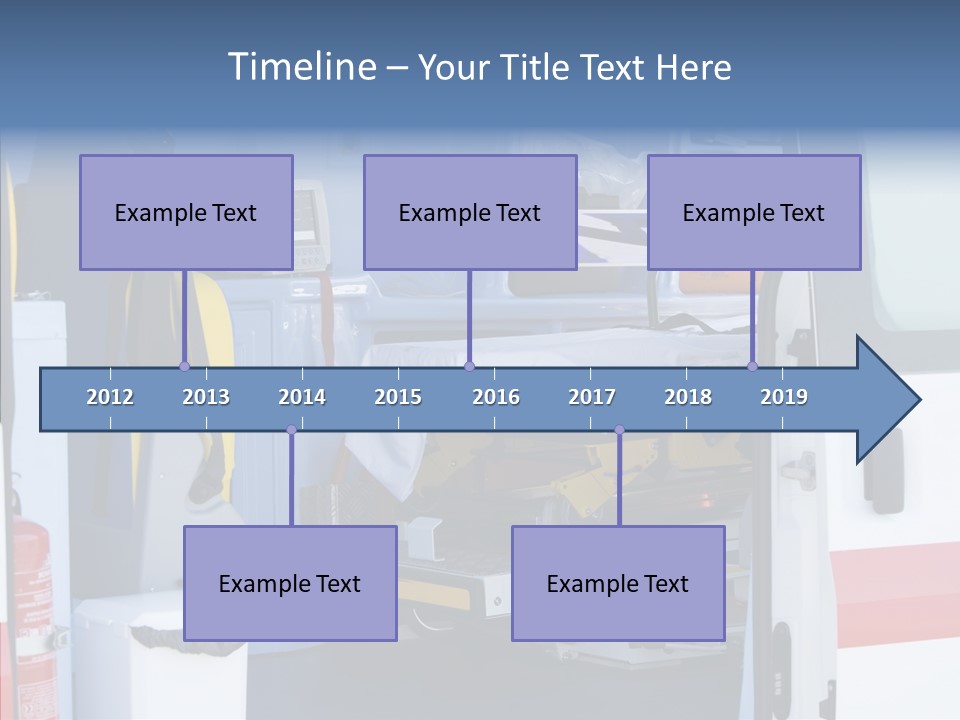 Timeline – Your Title Text Here

Example Text

Example Text

Example Text

2012 2013 2014 2015 2016 2017 2018 2019

Example Text

Example Text